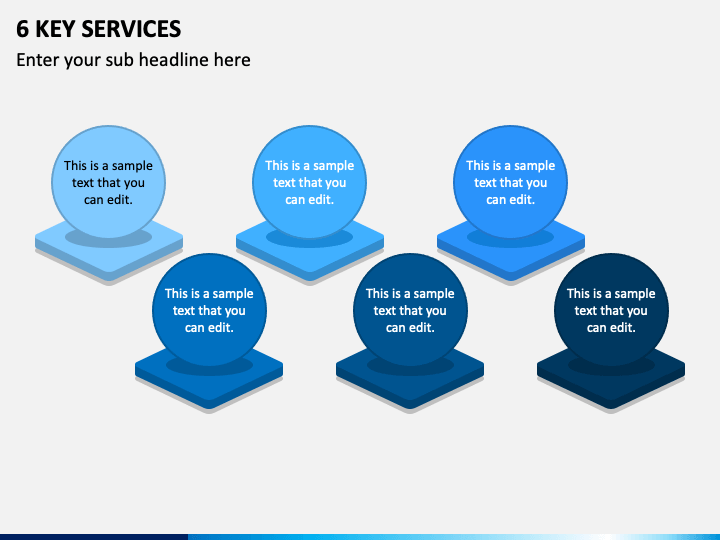 6 KEY SERVICES

Enter your sub headline here

This is a sample text that you can edit.

This is a sample text that you can edit.

This is a sample text that you can edit.

This is a sample text that you can edit.

This is a sample text that you can edit.

This is a sample text that you can edit.